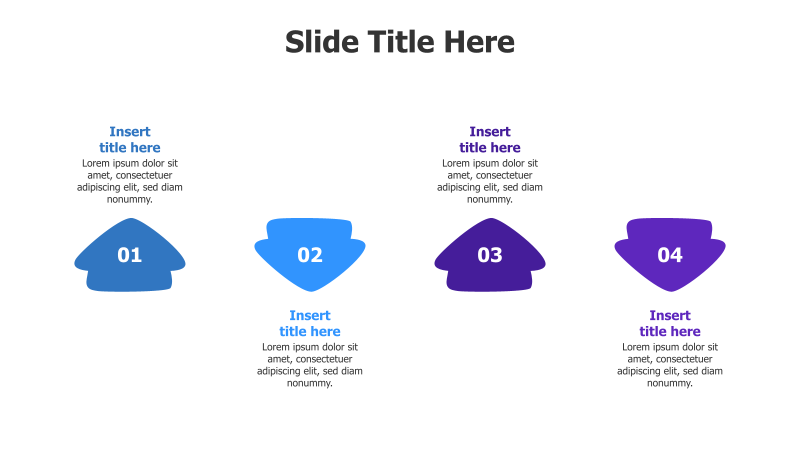 Slide Title Here

Insert title here
Lorem ipsum dolor sit amet, consectetuer adipiscing elit, sed diam nonummy.

01

02

Insert title here
Lorem ipsum dolor sit amet, consectetuer adipiscing elit, sed diam nonummy.

Insert title here
Lorem ipsum dolor sit amet, consectetuer adipiscing elit, sed diam nonummy.

03

04

Insert title here
Lorem ipsum dolor sit amet, consectetuer adipiscing elit, sed diam nonummy.